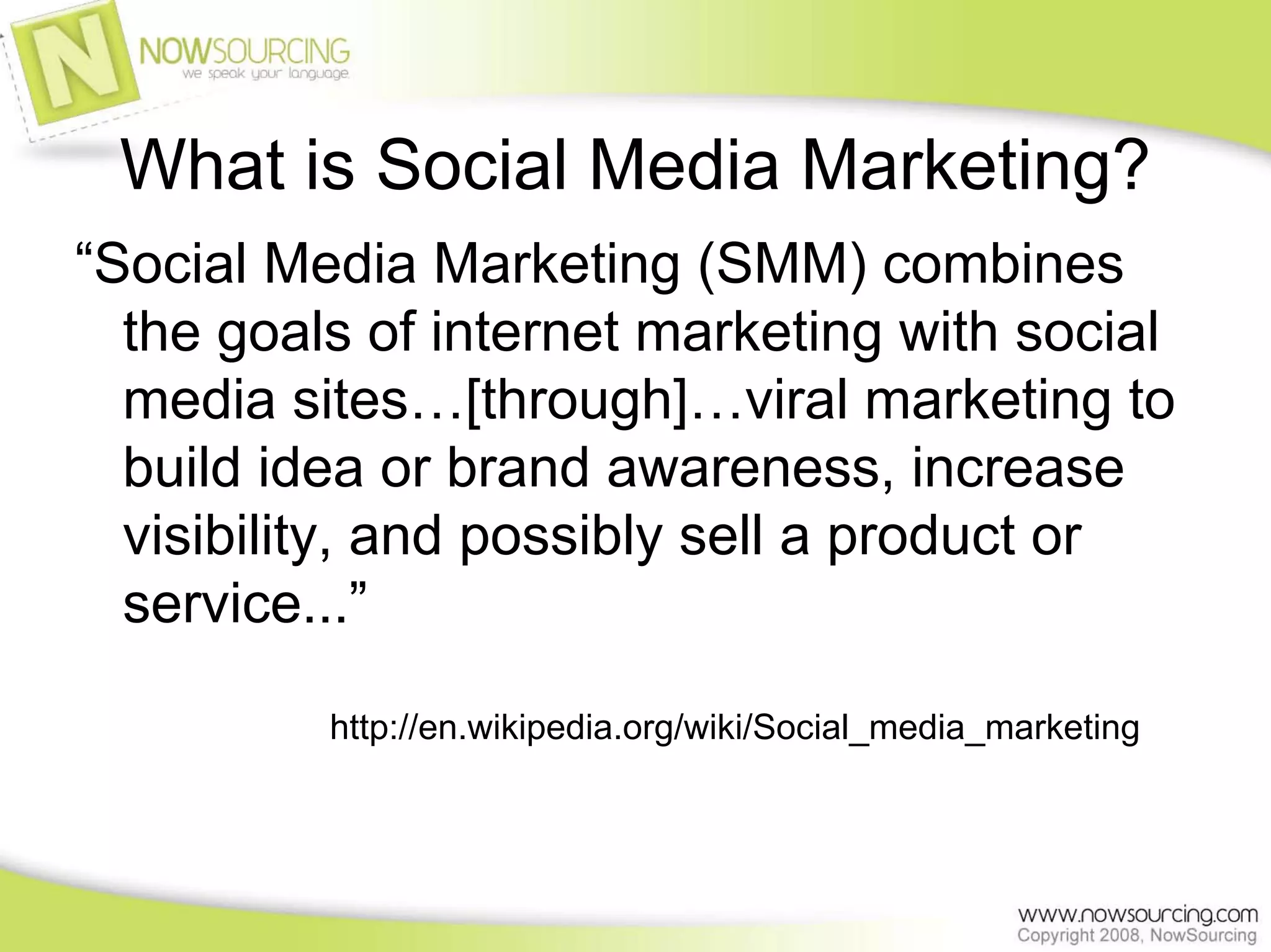 N
NOWSOURCING
we speak your language

What is Social Media Marketing?

“Social Media Marketing (SMM) combines the goals of internet marketing with social media sites…[through]…viral marketing to build idea or brand awareness, increase visibility, and possibly sell a product or service...”

http://en.wikipedia.org/wiki/Social_media_marketing

www.nowsourcing.com
Copyright 2008, NowSourcing